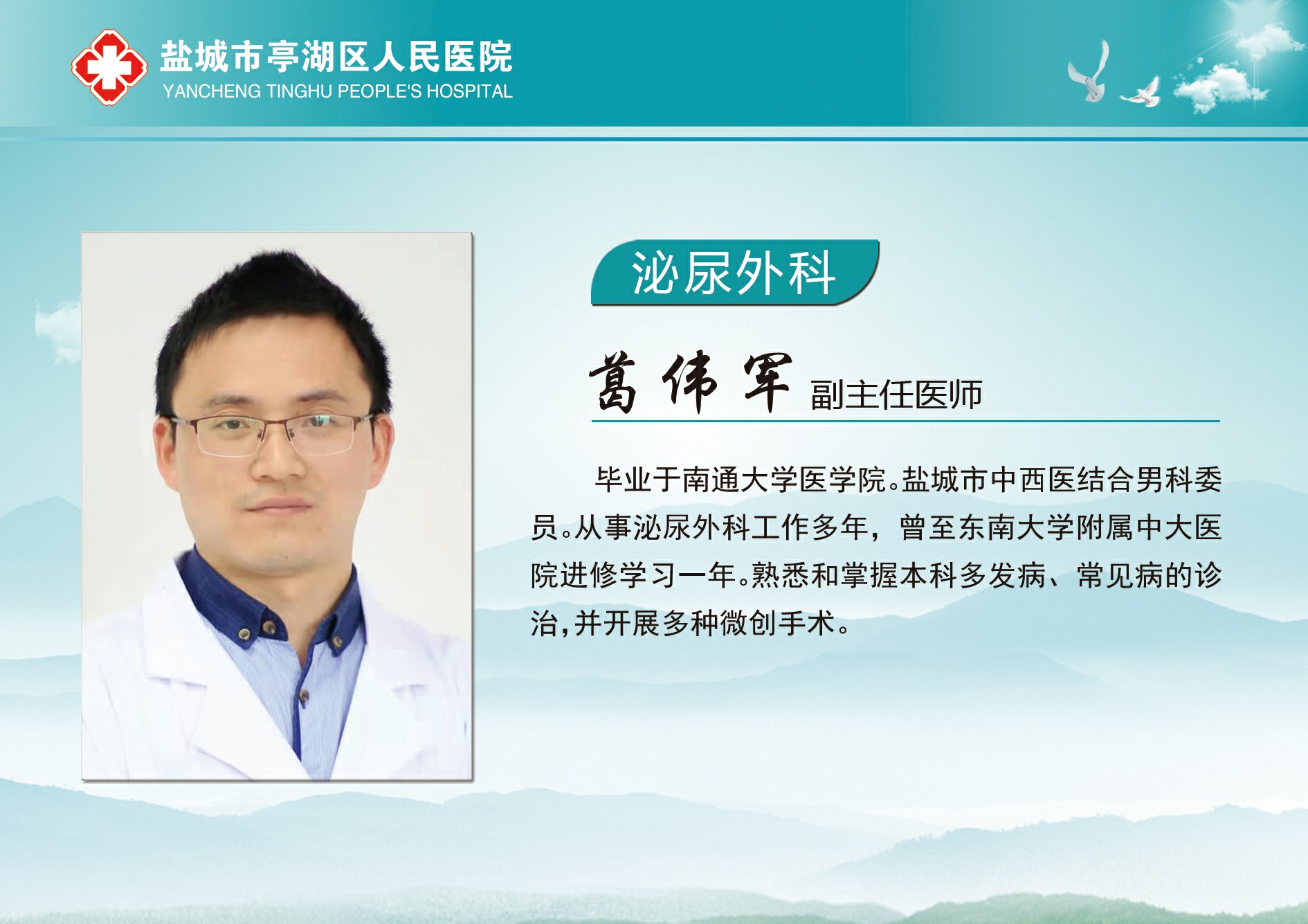 盐城市亭湖区人民医院
YANCHENG TINGHU PEOPLE'S HOSPITAL

泌尿外科

葛伟军 副主任医师

毕业于南通大学医学院。盐城市中西医结合男科委员。从事泌尿外科工作多年，曾至东南大学附属中大医院进修学习一年。熟悉和掌握本科多发病、常见病的诊治，并开展多种微创手术。